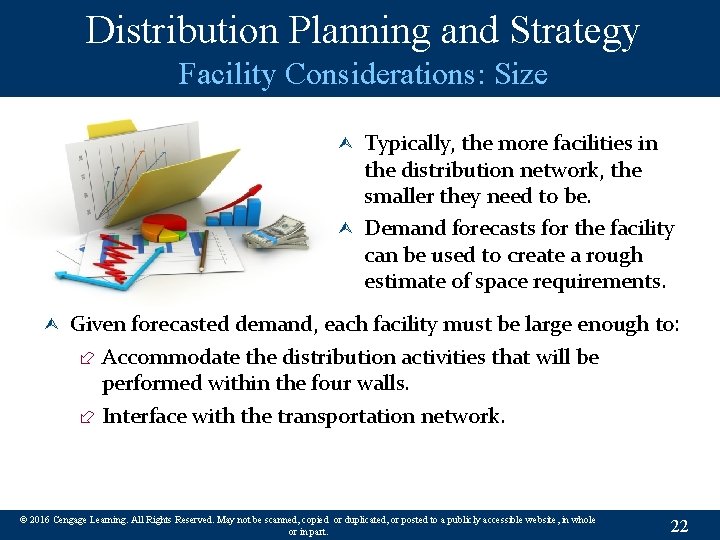 Distribution Planning and Strategy
Facility Considerations: Size

Typically, the more facilities in the distribution network, the smaller they need to be.

Demand forecasts for the facility can be used to create a rough estimate of space requirements.

Given forecasted demand, each facility must be large enough to:

Accommodate the distribution activities that will be performed within the four walls.

Interface with the transportation network.

© 2016 Cengage Learning. All Rights Reserved. May not be scanned, copied or duplicated, or posted to a publicly accessible website, in whole or in part.

22